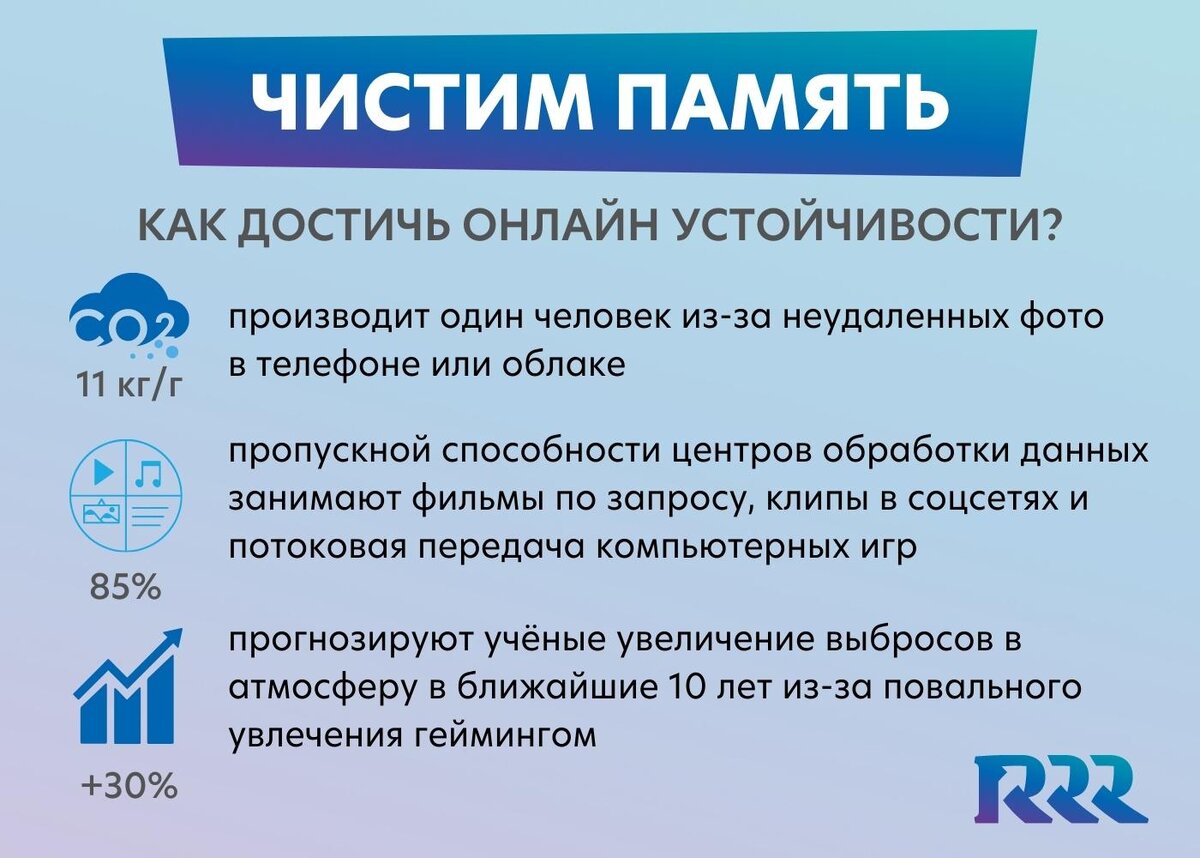 ЧИСТИМ ПАМЯТЬ

КАК ДОСТИЧЬ ОНЛАЙН УСТОЙЧИВОСТИ?

$CO_2$

11 кг/г

производит один человек из-за неудаленных фото в телефоне или облаке

85%

пропускной способности центров обработки данных занимают фильмы по запросу, клипы в соцсетях и потоковая передача компьютерных игр

+30%

прогнозируют учёные увеличение выбросов в атмосферу в ближайшие 10 лет из-за повального увлечения геймингом

RRR